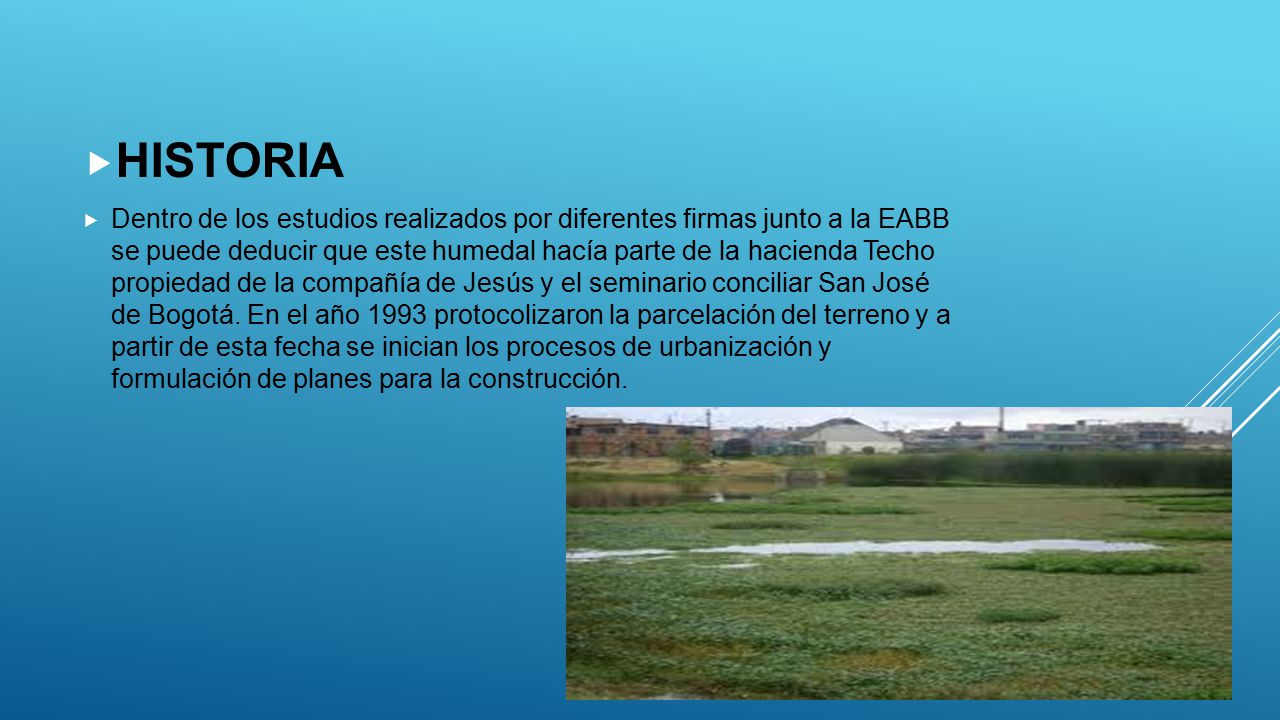 HISTORIA

Dentro de los estudios realizados por diferentes firmas junto a la EABB se puede deducir que este humedal hacía parte de la hacienda Techo propiedad de la compañía de Jesús y el seminario conciliar San José de Bogotá. En el año 1993 protocolizaron la parcelación del terreno y a partir de esta fecha se inician los procesos de urbanización y formulación de planes para la construcción.